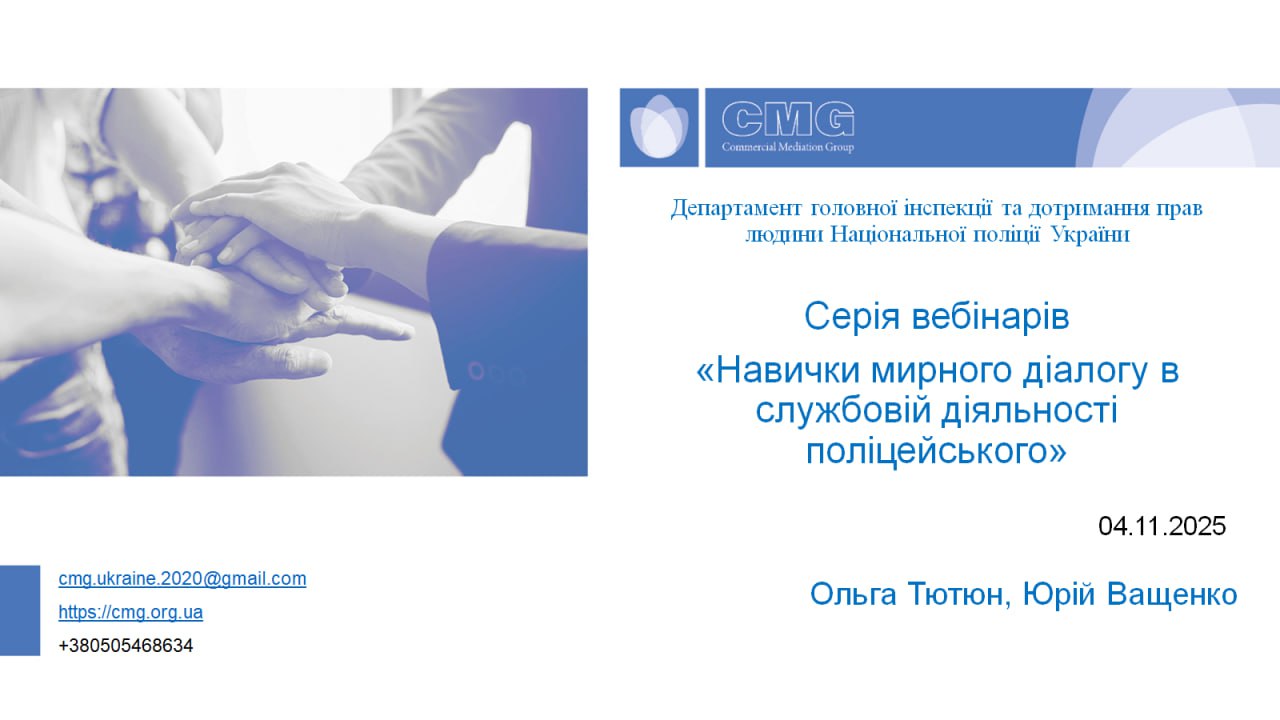 CMG
Commercial Mediation Group

Департамент головної інспекції та дотримання прав людини Національної поліції України

Серія вебінарів

«Навички мирного діалогу в службовій діяльності поліцейського»

04.11.2025

Ольга Тютюн, Юрій Ващенко

cmg.ukraine.2020@gmail.com
https://cmg.org.ua
+380505468634